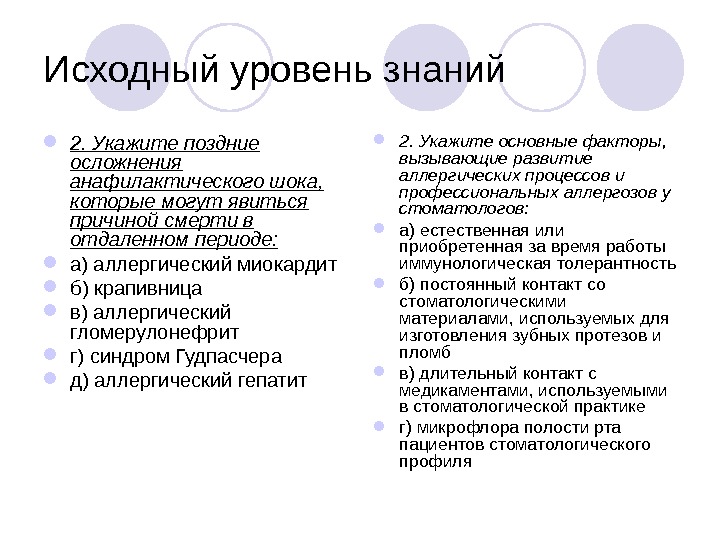 Исходный уровень знаний

2. Укажите поздние осложнения анафилактического шока, которые могут явиться причиной смерти в отдаленном периоде:

а) аллергический миокардит

б) крапивница

в) аллергический гломерулонефрит

г) синдром Гудпасчера

д) аллергический гепатит

2. Укажите основные факторы, вызывающие развитие аллергических процессов и профессиональных аллергозов у стоматологов:

а) естественная или приобретенная за время работы иммунологическая толерантность

б) постоянный контакт со стоматологическими материалами, используемых для изготовления зубных протезов и пломб

в) длительный контакт с медикаментами, используемыми в стоматологической практике

г) микрофлора полости рта пациентов стоматологического профиля